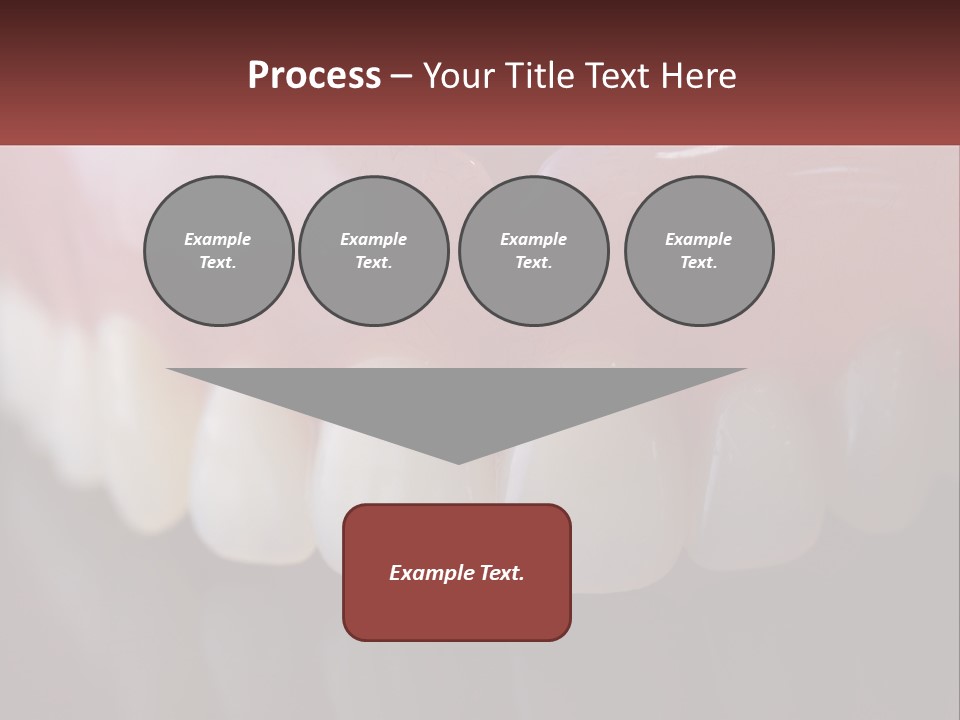 Process – Your Title Text Here

Example Text.

Example Text.

Example Text.

Example Text.

Example Text.